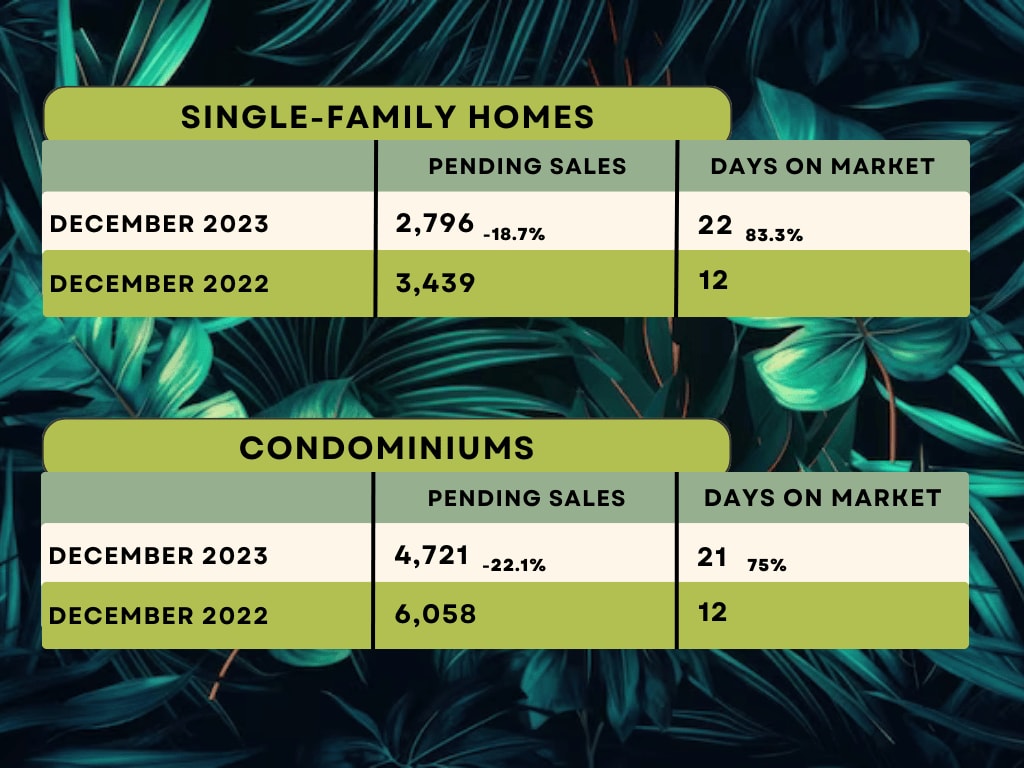 SINGLE-FAMILY HOMES

| | PENDING SALES | DAYS ON MARKET |
|---|---|---|
| DECEMBER 2023 | 2,796 -18.7% | 22 83.3% |
| DECEMBER 2022 | 3,439 | 12 |

CONDOMINIUMS

| | PENDING SALES | DAYS ON MARKET |
|---|---|---|
| DECEMBER 2023 | 4,721 -22.1% | 21 75% |
| DECEMBER 2022 | 6,058 | 12 |